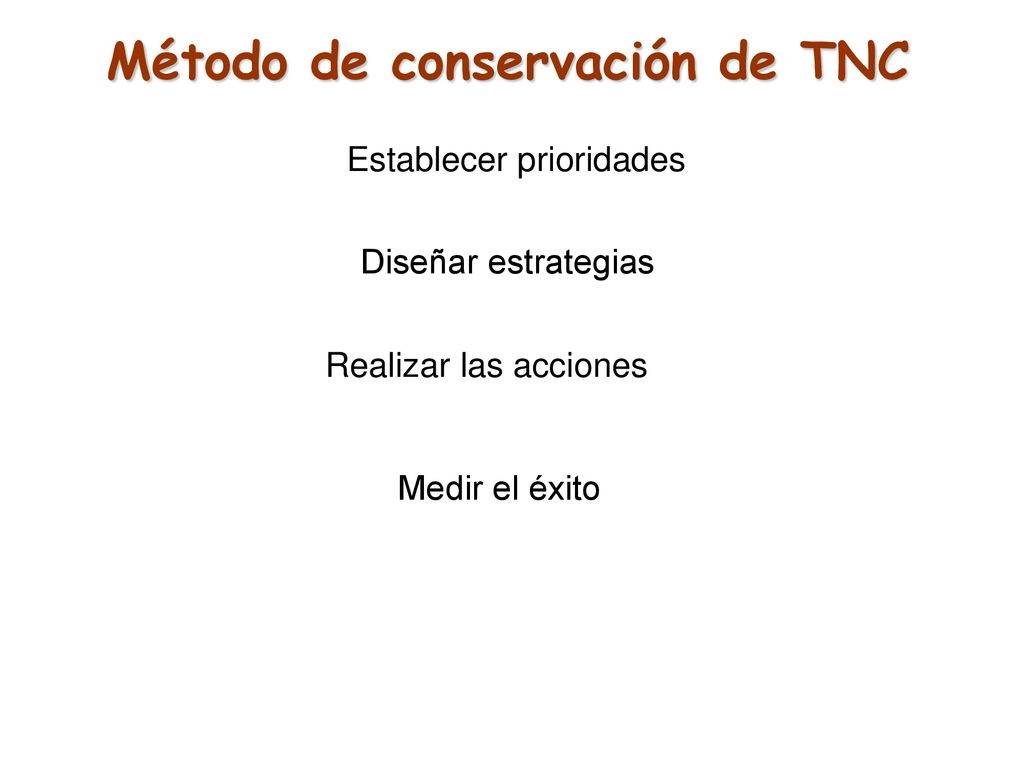 Método de conservación de TNC

Establecer prioridades

Diseñar estrategias

Realizar las acciones

Medir el éxito